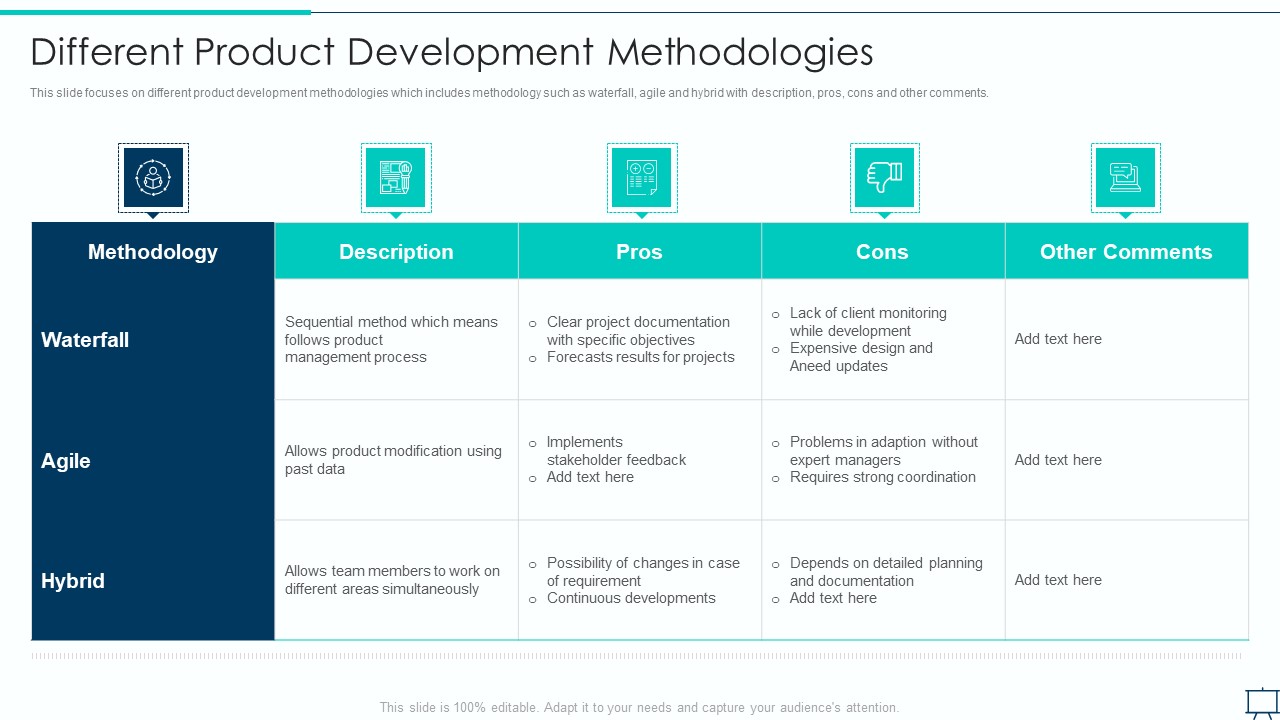 Different Product Development Methodologies

This slide focuses on different product development methodologies which includes methodology such as waterfall, agile and hybrid with description, pros, cons and other comments.

| Methodology | Description | Pros | Cons | Other Comments |
|---|---|---|---|---|
| Waterfall | Sequential method which means follows product management process | ○ Clear project documentation with specific objectives ○ Forecasts results for projects | ○ Lack of client monitoring while development ○ Expensive design and Aneed updates | Add text here |
| Agile | Allows product modification using past data | ○ Implements stakeholder feedback ○ Add text here | ○ Problems in adaption without expert managers ○ Requires strong coordination | Add text here |
| Hybrid | Allows team members to work on different areas simultaneously | ○ Possibility of changes in case of requirement ○ Continuous developments | ○ Depends on detailed planning and documentation ○ Add text here | Add text here |

This slide is 100% editable. Adapt it to your needs and capture your audience's attention.